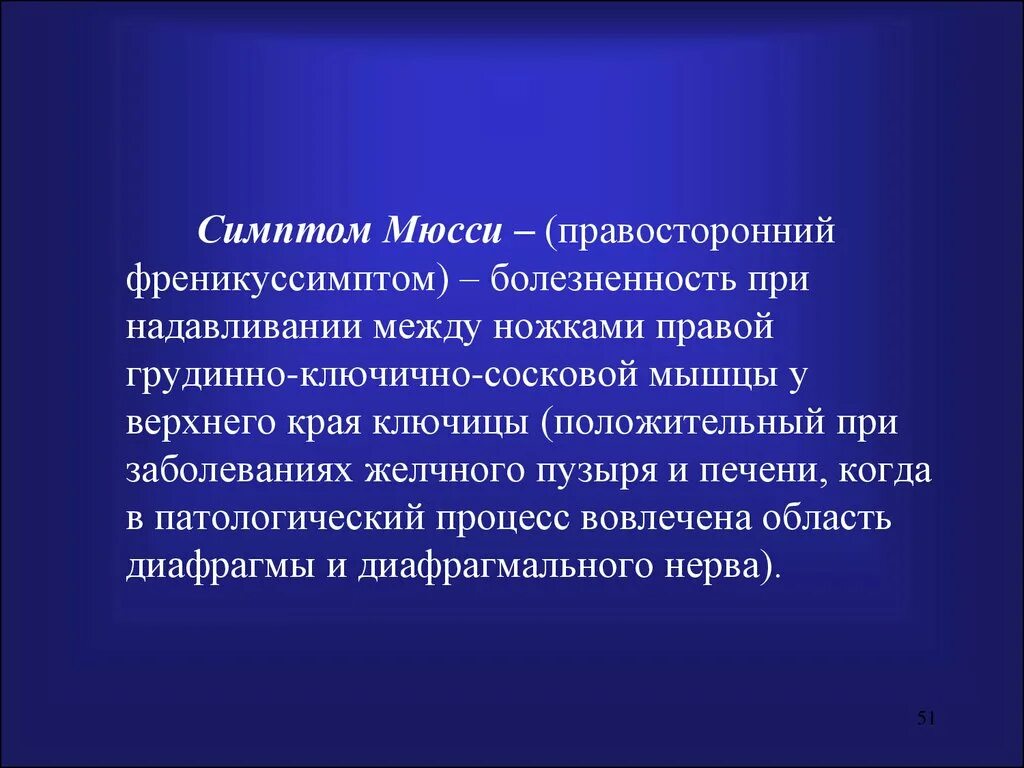 Симптом Мюсси – (правосторонний френикуссимптом) – болезненность при надавливании между ножками правой грудинно-ключично-сосковой мышцы у верхнего края ключицы (положительный при заболеваниях желчного пузыря и печени, когда в патологический процесс вовлечена область диафрагмы и диафрагмального нерва).

51